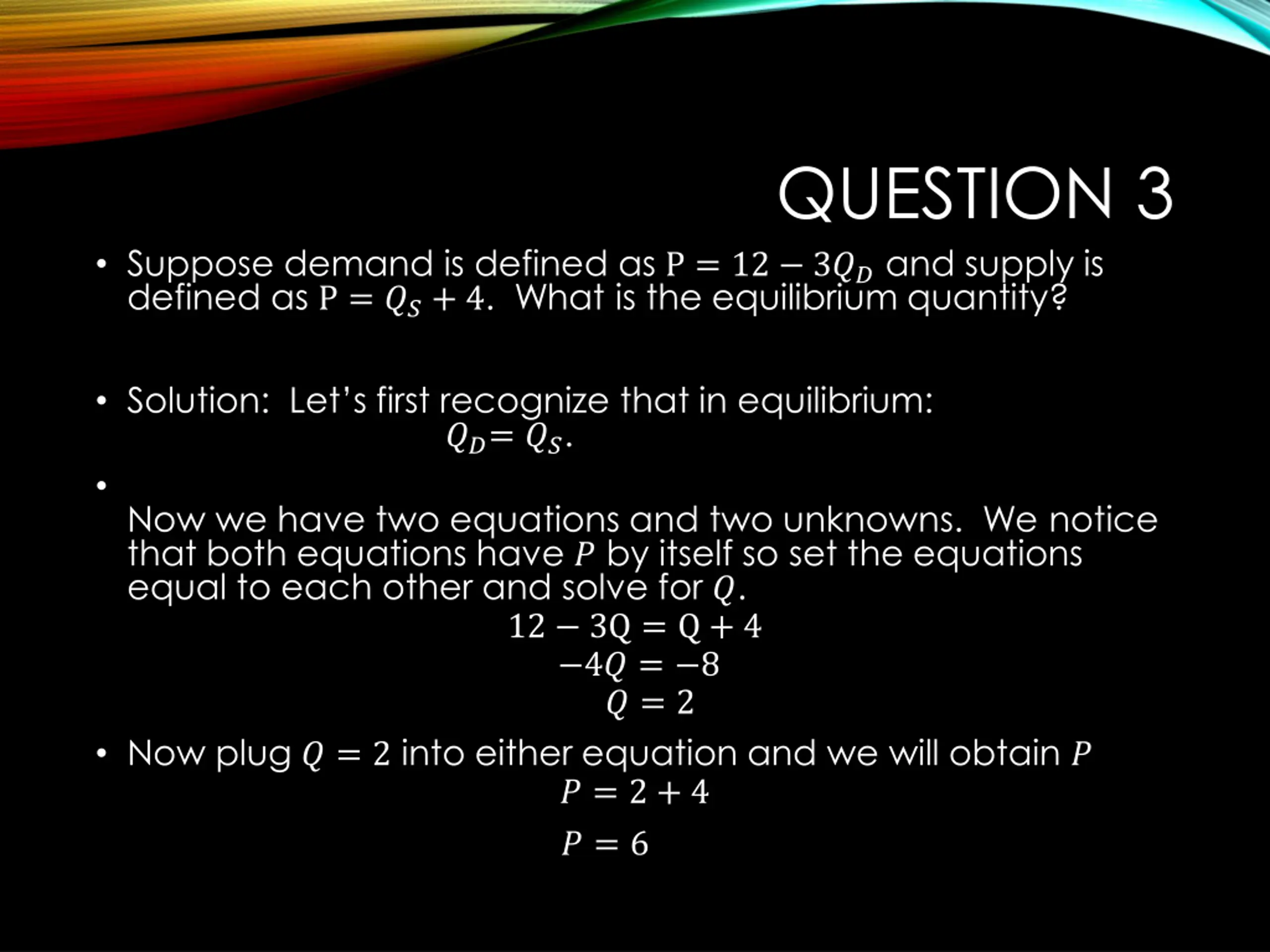 QUESTION 3

• Suppose demand is defined as $P = 12 - 3Q_D$ and supply is defined as $P = Q_S + 4$. What is the equilibrium quantity?

• Solution: Let's first recognize that in equilibrium:
$Q_D = Q_S$.

•
Now we have two equations and two unknowns. We notice that both equations have $P$ by itself so set the equations equal to each other and solve for $Q$.
$12 - 3Q = Q + 4$
$-4Q = -8$
$Q = 2$

• Now plug $Q = 2$ into either equation and we will obtain $P$
$P = 2 + 4$
$P = 6$